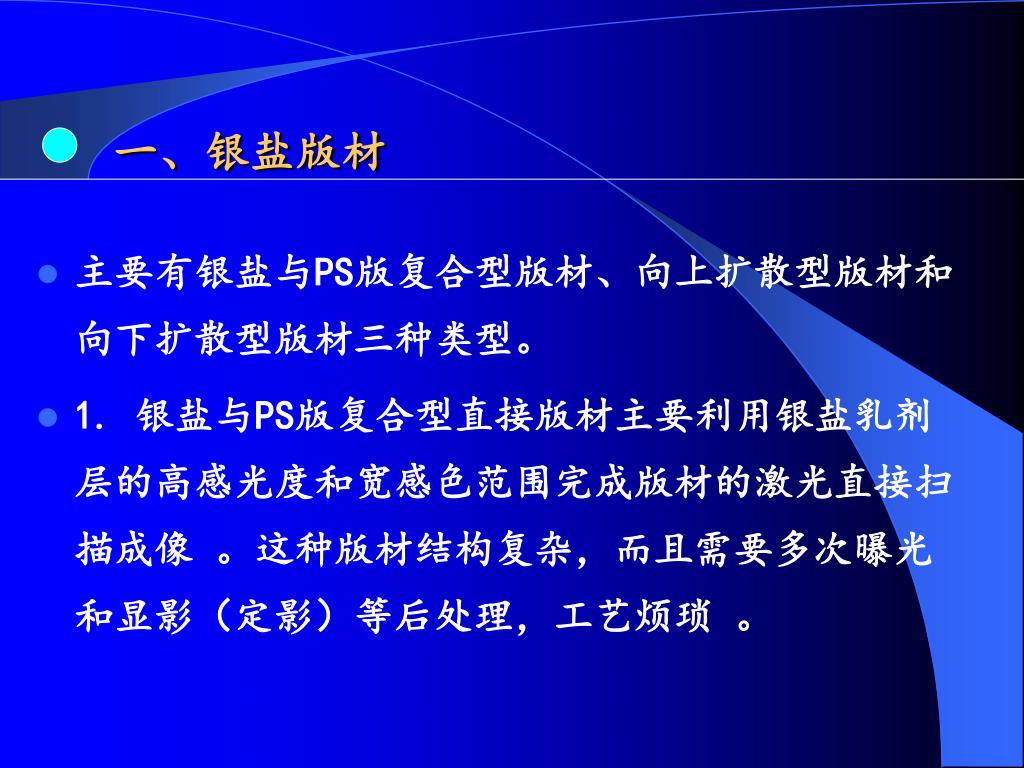 一、银盐版材

主要有银盐与PS版复合型版材、向上扩散型版材和向下扩散型版材三种类型。

1. 银盐与PS版复合型直接版材主要利用银盐乳剂层的高感光度和宽感色范围完成版材的激光直接扫描成像 。这种版材结构复杂，而且需要多次曝光和显影（定影）等后处理，工艺烦琐 。